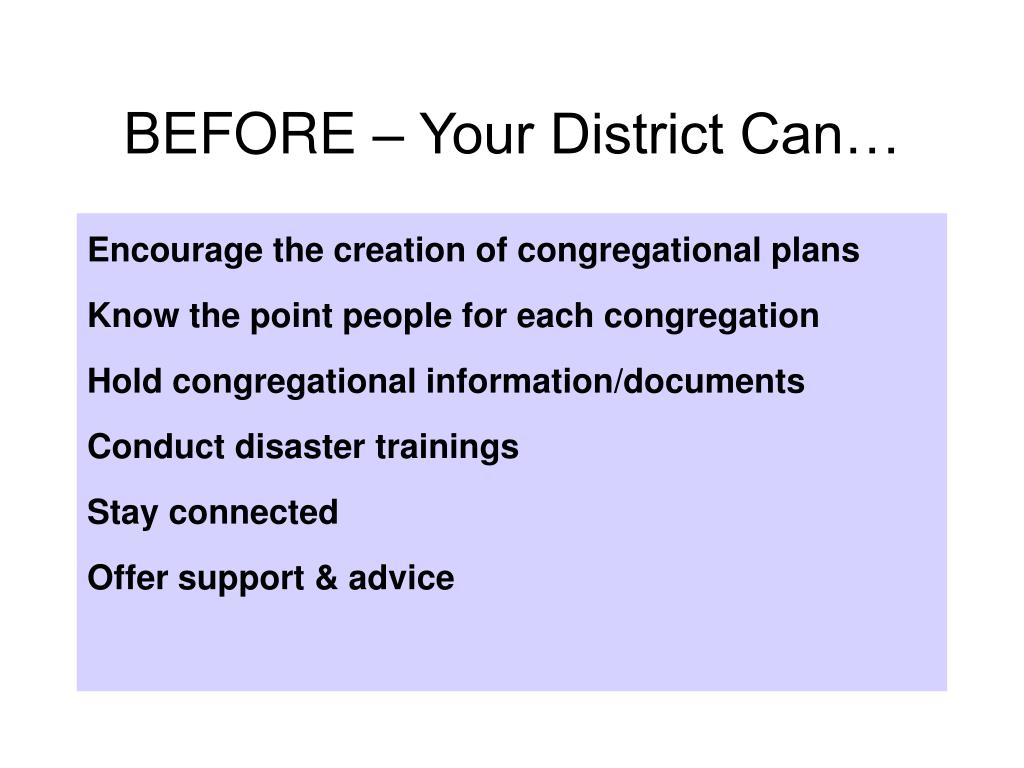 BEFORE – Your District Can…

Encourage the creation of congregational plans

Know the point people for each congregation

Hold congregational information/documents

Conduct disaster trainings

Stay connected

Offer support & advice